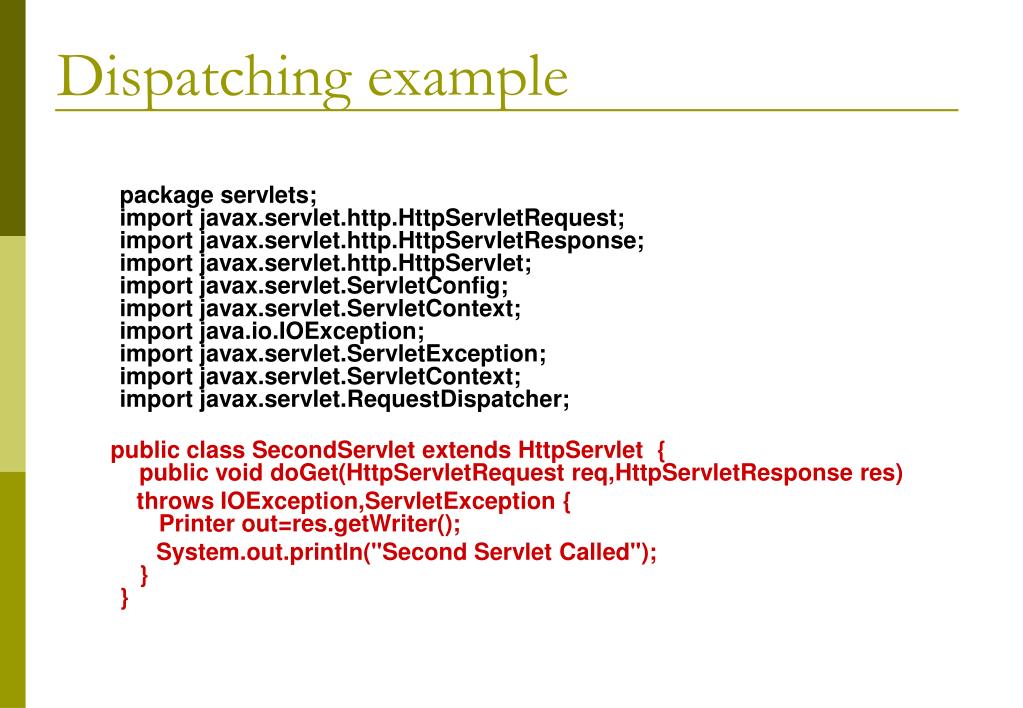 Dispatching example

package servlets;
import javax.servlet.http.HttpServletRequest;
import javax.servlet.http.HttpServletResponse;
import javax.servlet.http.HttpServlet;
import javax.servlet.ServletConfig;
import javax.servlet.ServletContext;
import java.io.IOException;
import javax.servlet.ServletException;
import javax.servlet.ServletContext;
import javax.servlet.RequestDispatcher;

public class SecondServlet extends HttpServlet {
public void doGet(HttpServletRequest req,HttpServletResponse res)
throws IOException,ServletException {
Printer out=res.getWriter();
System.out.println("Second Servlet Called");
}
}